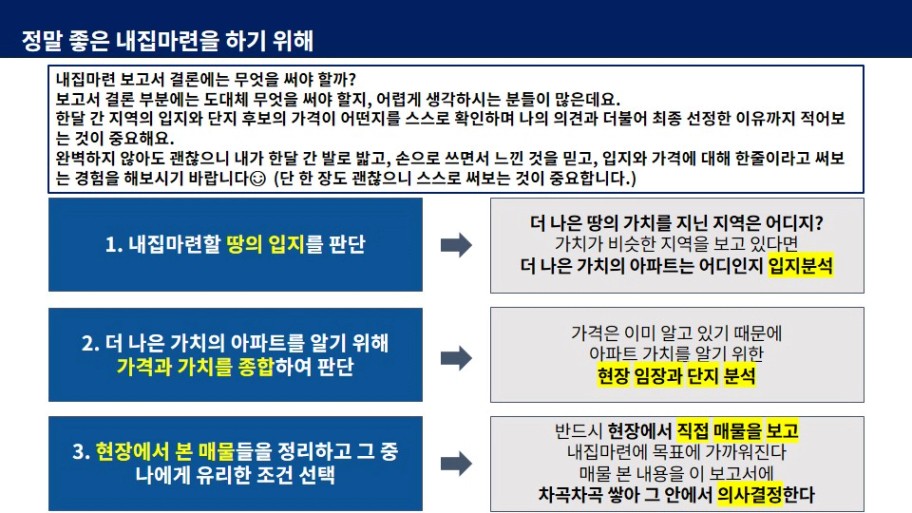 정말 좋은 내집마련을 하기 위해

내집마련 보고서 결론에는 무엇을 써야 할까?
보고서 결론 부분에는 도대체 무엇을 써야 할지, 어렵게 생각하시는 분들이 많은데요.
한달 간 지역의 입지와 단지 후보의 가격이 어떤지를 스스로 확인하며 나의 의견과 더불어 최종 선정한 이유까지 적어보는 것이 중요해요.
완벽하지 않아도 괜찮으니 내가 한달 간 발로 밟고, 손으로 쓰면서 느낀 것을 믿고, 입지와 가격에 대해 한줄이라고 써보는 경험을 해보시기 바랍니다☺ (단 한 장도 괜찮으니 스스로 써보는 것이 중요합니다.)

1. 내집마련할 땅의 입지를 판단

더 나은 땅의 가치를 지닌 지역은 어디지?
가치가 비슷한 지역을 보고 있다면
더 나은 가치의 아파트는 어디인지 입지분석

2. 더 나은 가치의 아파트를 알기 위해 가격과 가치를 종합하여 판단

가격은 이미 알고 있기 때문에
아파트 가치를 알기 위한
현장 임장과 단지 분석

3. 현장에서 본 매물들을 정리하고 그 중 나에게 유리한 조건 선택

반드시 현장에서 직접 매물을 보고
내집마련에 목표에 가까워진다
매물 본 내용을 이 보고서에
차곡차곡 쌓아 그 안에서 의사결정한다